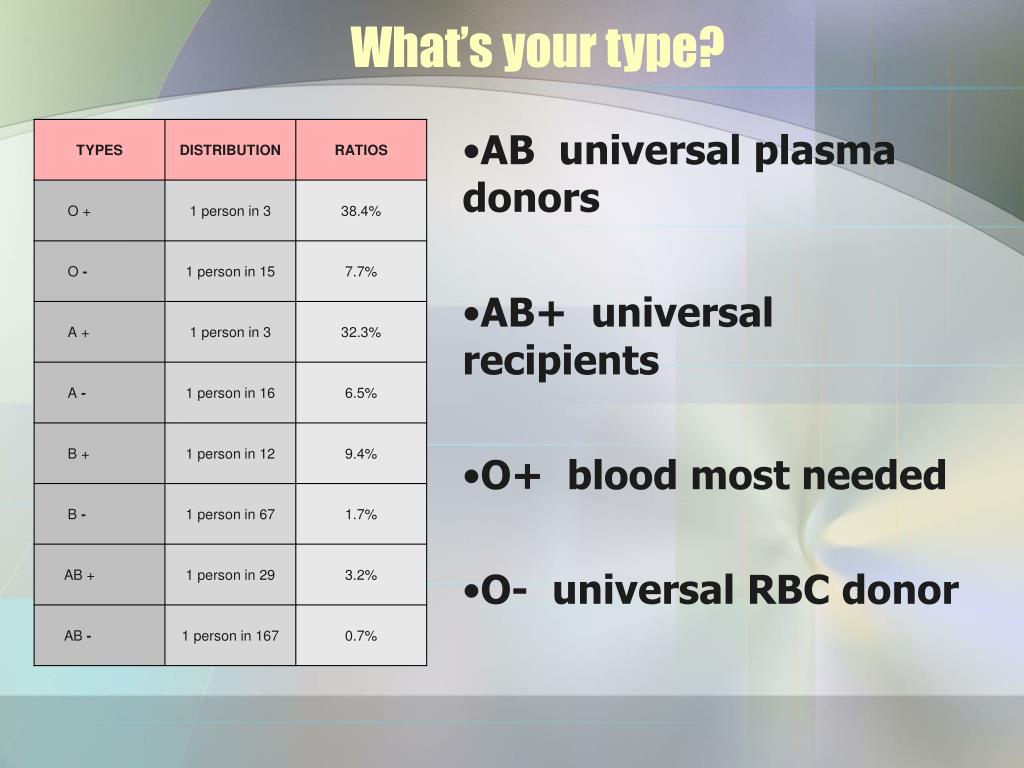 What's your type?

| TYPES | DISTRIBUTION | RATIOS |
|---|---|---|
| O + | 1 person in 3 | 38.4% |
| O - | 1 person in 15 | 7.7% |
| A + | 1 person in 3 | 32.3% |
| A - | 1 person in 16 | 6.5% |
| B + | 1 person in 12 | 9.4% |
| B - | 1 person in 67 | 1.7% |
| AB + | 1 person in 29 | 3.2% |
| AB - | 1 person in 167 | 0.7% |

•AB universal plasma donors

•AB+ universal recipients

•O+ blood most needed

•O- universal RBC donor